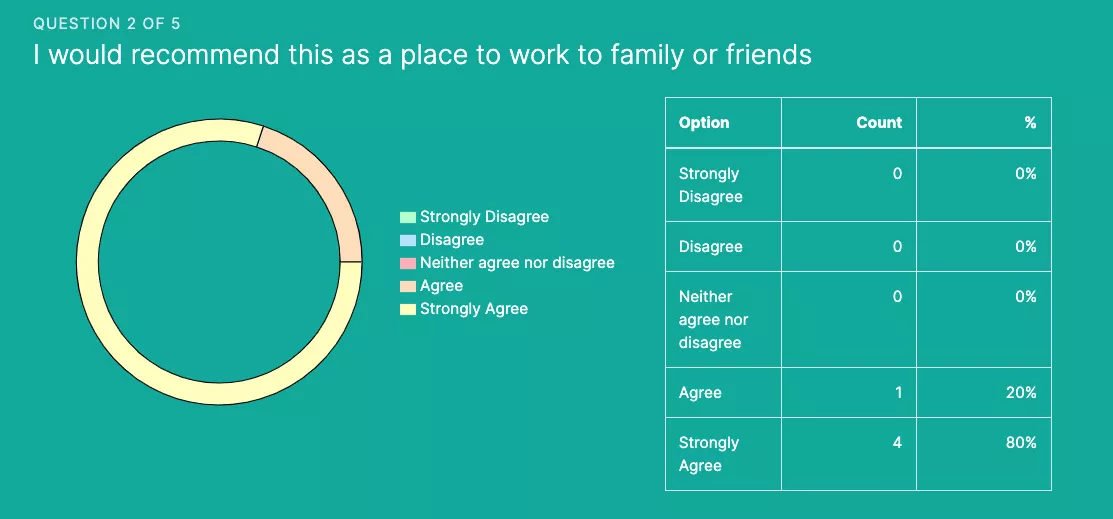 QUESTION 2 OF 5

I would recommend this as a place to work to family or friends

Strongly Disagree
Disagree
Neither agree nor disagree
Agree
Strongly Agree

| Option | Count | % |
|---|---|---|
| Strongly Disagree | 0 | 0% |
| Disagree | 0 | 0% |
| Neither agree nor disagree | 0 | 0% |
| Agree | 1 | 20% |
| Strongly Agree | 4 | 80% |